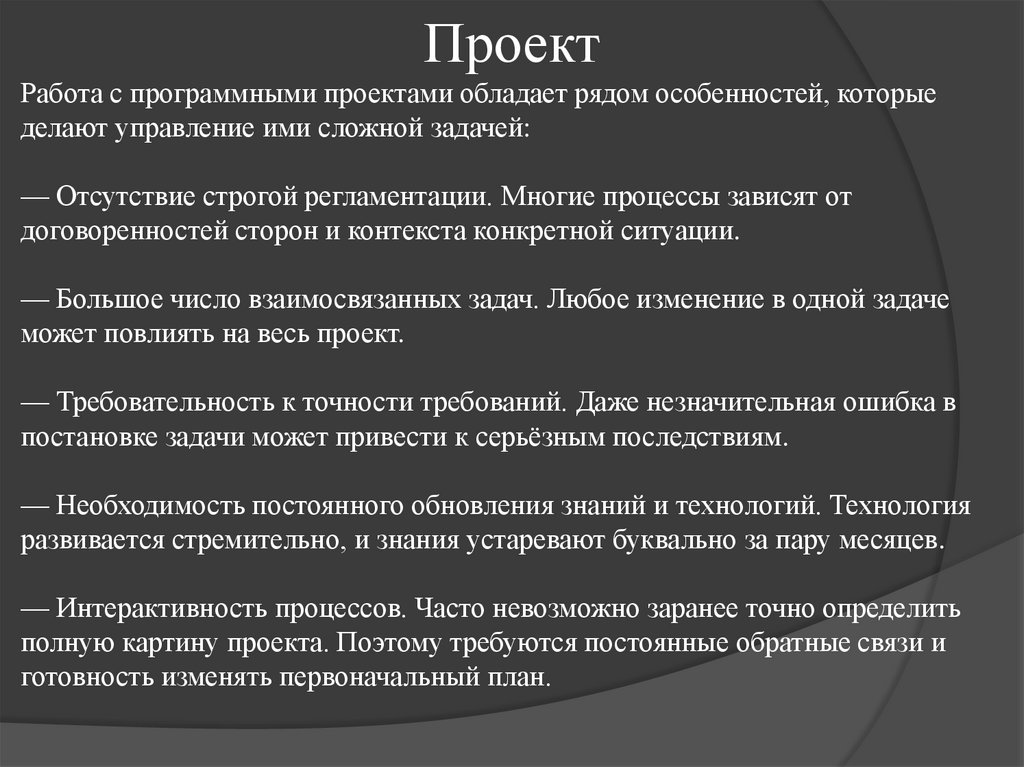 Проект

Работа с программными проектами обладает рядом особенностей, которые делают управление ими сложной задачей:

— Отсутствие строгой регламентации. Многие процессы зависят от договоренностей сторон и контекста конкретной ситуации.

— Большое число взаимосвязанных задач. Любое изменение в одной задаче может повлиять на весь проект.

— Требовательность к точности требований. Даже незначительная ошибка в постановке задачи может привести к серьёзным последствиям.

— Необходимость постоянного обновления знаний и технологий. Технология развивается стремительно, и знания устаревают буквально за пару месяцев.

— Интерактивность процессов. Часто невозможно заранее точно определить полную картину проекта. Поэтому требуются постоянные обратные связи и готовность изменять первоначальный план.